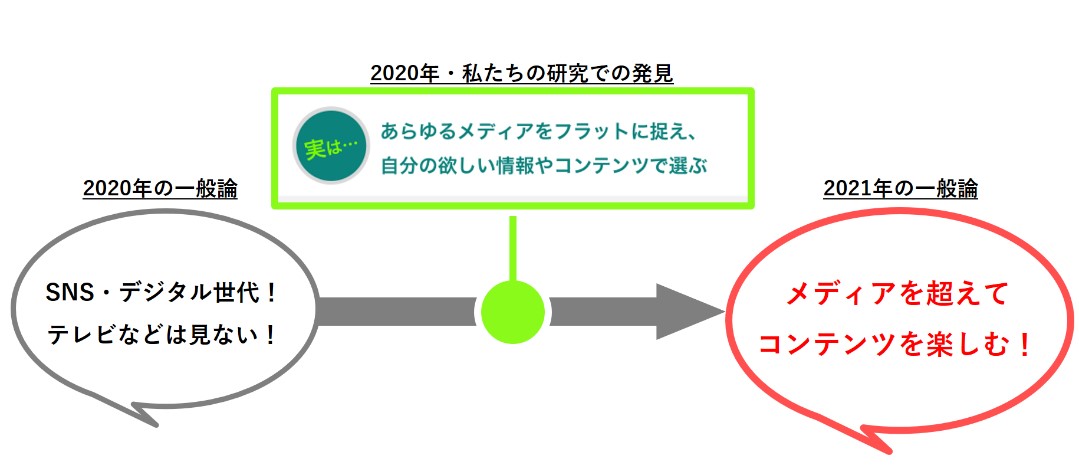 2020年・私たちの研究での発見

実は…

あらゆるメディアをフラットに捉え、
自分の欲しい情報やコンテンツで選ぶ

2020年の一般論

SNS・デジタル世代！
テレビなどは見ない！

2021年の一般論

メディアを超えて
コンテンツを楽しむ！